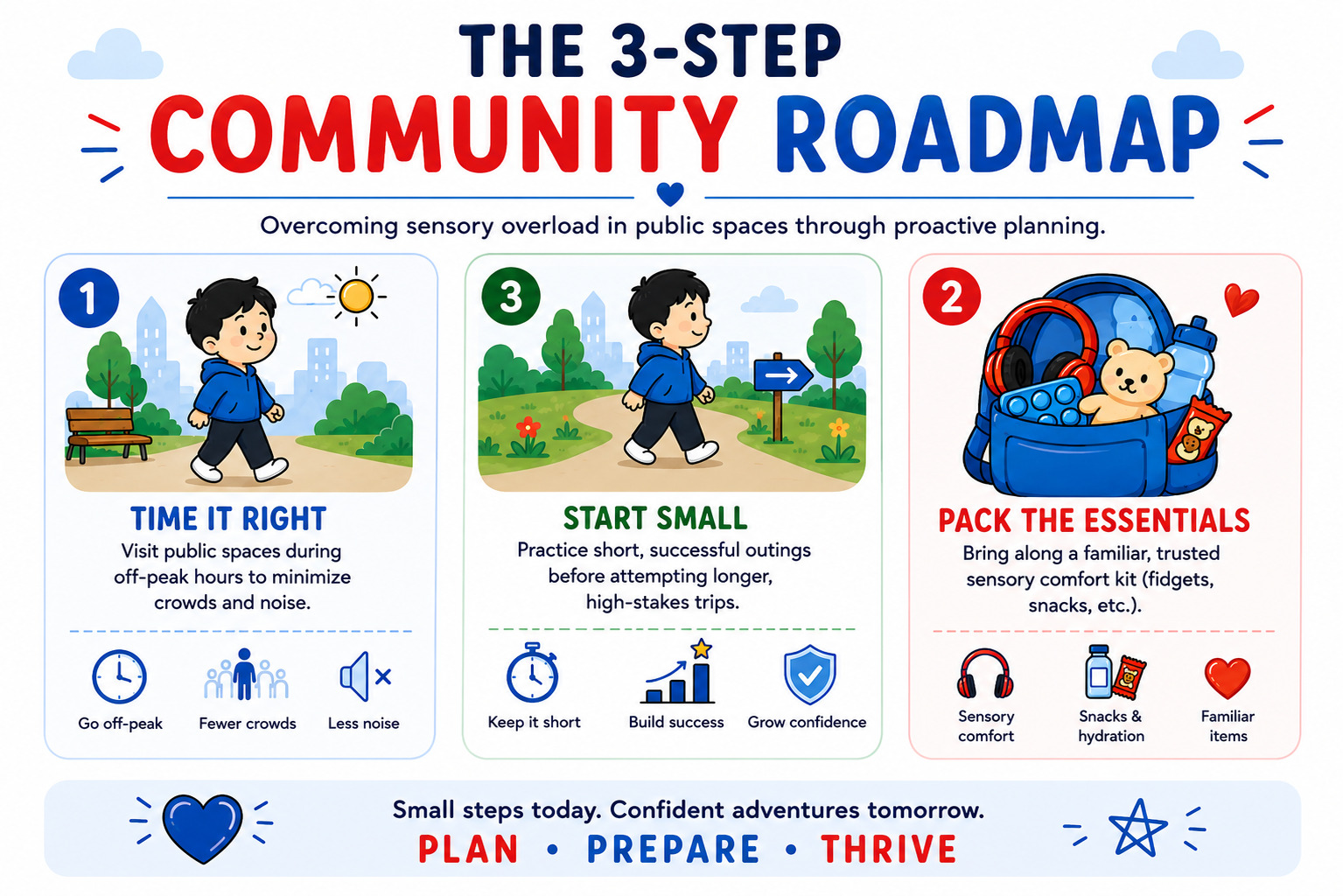 THE 3-STEP
COMMUNITY ROADMAP

Overcoming sensory overload in public spaces through proactive planning.

1

TIME IT RIGHT

Visit public spaces during off-peak hours to minimize crowds and noise.

Go off-peak

Fewer crowds

Less noise

3

START SMALL

Practice short, successful outings before attempting longer, high-stakes trips.

Keep it short

Build success

Grow confidence

2

PACK THE ESSENTIALS

Bring along a familiar, trusted sensory comfort kit (fidgets, snacks, etc.).

Sensory comfort

Snacks & hydration

Familiar items

Small steps today. Confident adventures tomorrow.

PLAN • PREPARE • THRIVE